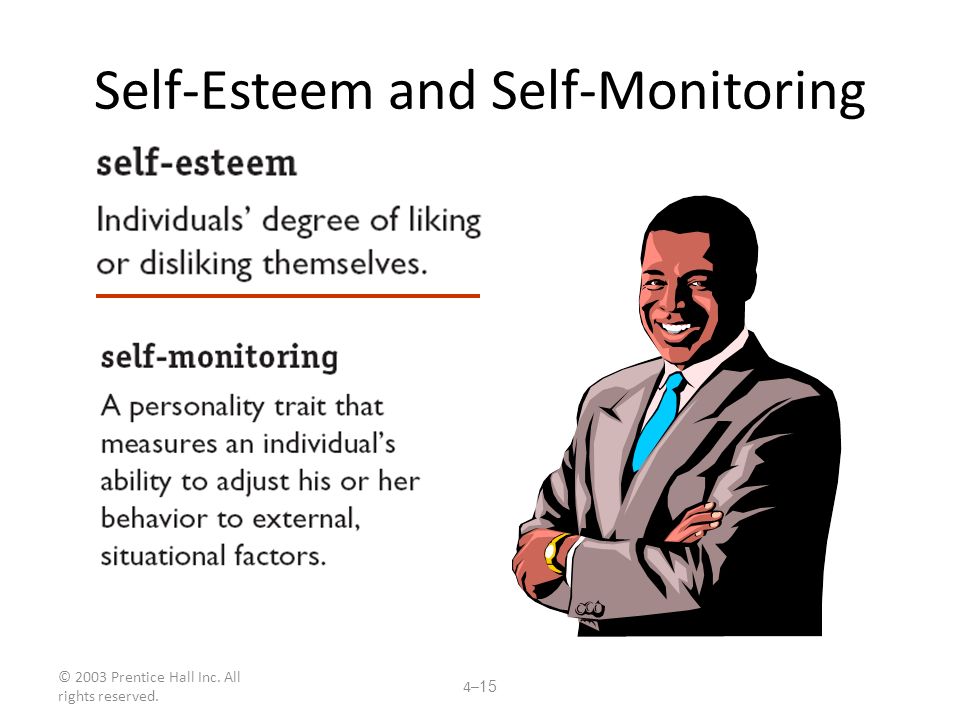 Self-Esteem and Self-Monitoring

self-esteem

Individuals' degree of liking or disliking themselves.

self-monitoring

A personality trait that measures an individual's ability to adjust his or her behavior to external, situational factors.

© 2003 Prentice Hall Inc. All rights reserved.

4–15